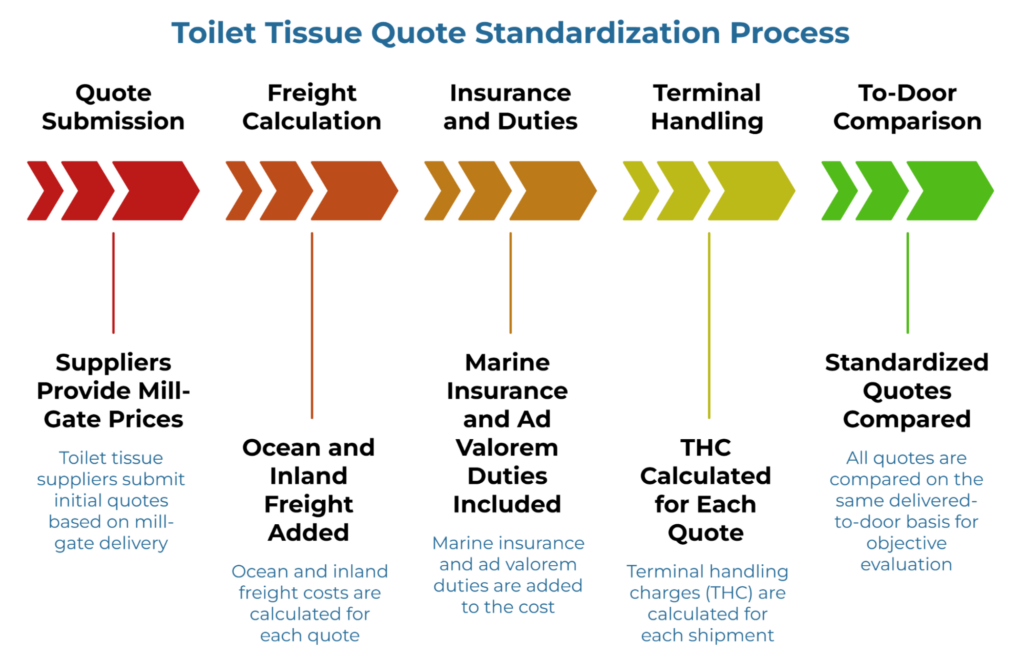 Toilet Tissue Quote Standardization Process

Quote Submission

Suppliers Provide Mill-Gate Prices

Toilet tissue suppliers submit initial quotes based on mill-gate delivery

Freight Calculation

Ocean and Inland Freight Added

Ocean and inland freight costs are calculated for each quote

Insurance and Duties

Marine Insurance and Ad Valorem Duties Included

Marine insurance and ad valorem duties are added to the cost

Terminal Handling

THC Calculated for Each Quote

Terminal handling charges (THC) are calculated for each shipment

To-Door Comparison

Standardized Quotes Compared

All quotes are compared on the same delivered-to-door basis for objective evaluation